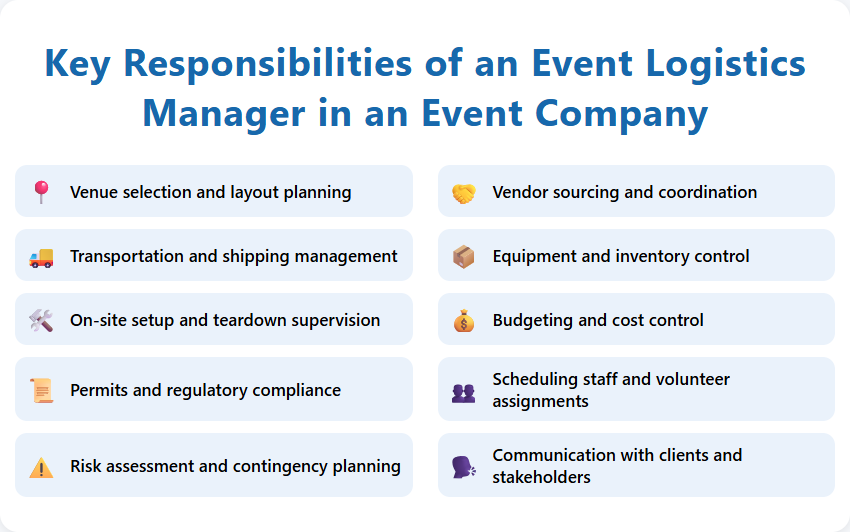 Key Responsibilities of an Event Logistics Manager in an Event Company

Venue selection and layout planning

Transportation and shipping management

On-site setup and teardown supervision

Permits and regulatory compliance

Risk assessment and contingency planning

Vendor sourcing and coordination

Equipment and inventory control

Budgeting and cost control

Scheduling staff and volunteer assignments

Communication with clients and stakeholders